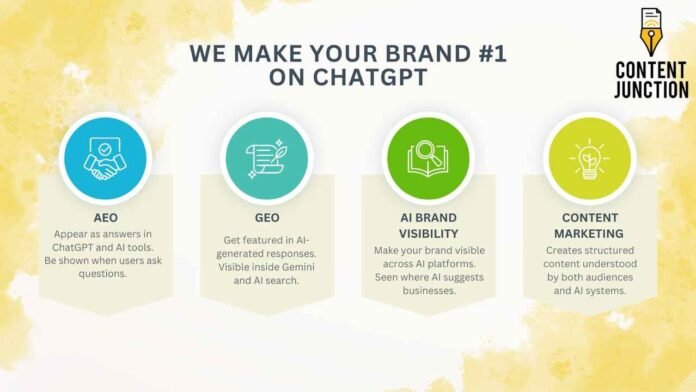 WE MAKE YOUR BRAND #1 ON CHATGPT

CONTENT JUNCTION

AEO

Appear as answers in ChatGPT and AI tools. Be shown when users ask questions.

GEO

Get featured in AI-generated responses. Visible inside Gemini and AI search.

AI BRAND VISIBILITY

Make your brand visible across AI platforms. Seen where AI suggests businesses.

CONTENT MARKETING

Creates structured content understood by both audiences and AI systems.